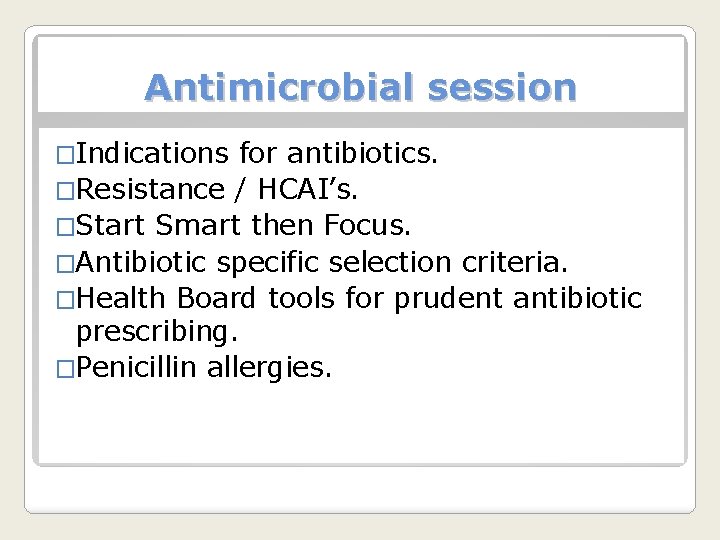 Antimicrobial session

□Indications for antibiotics.
□Resistance / HCAI's.
□Start Smart then Focus.
□Antibiotic specific selection criteria.
□Health Board tools for prudent antibiotic prescribing.
□Penicillin allergies.